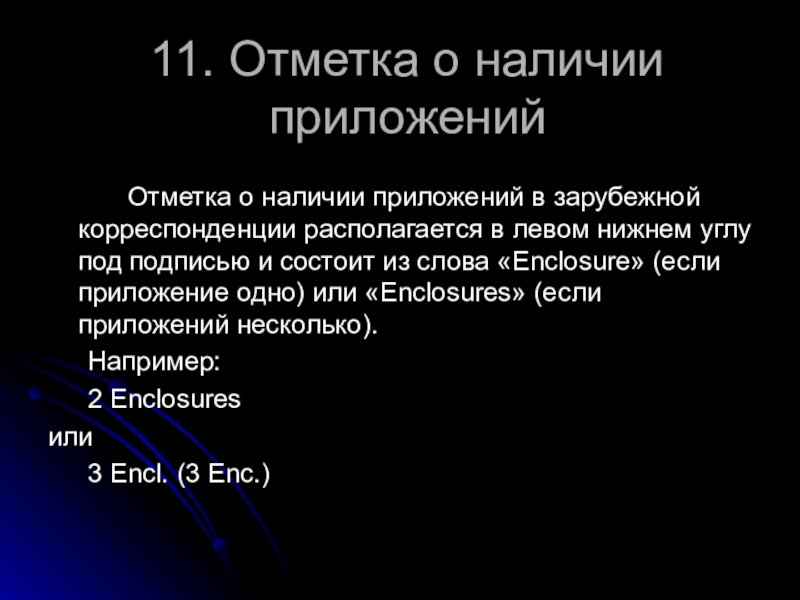 11. Отметка о наличии приложений

Отметка о наличии приложений в зарубежной корреспонденции располагается в левом нижнем углу под подписью и состоит из слова «Enclosure» (если приложение одно) или «Enclosures» (если приложений несколько).

Например:

2 Enclosures

или

3 Encl. (3 Enc.)